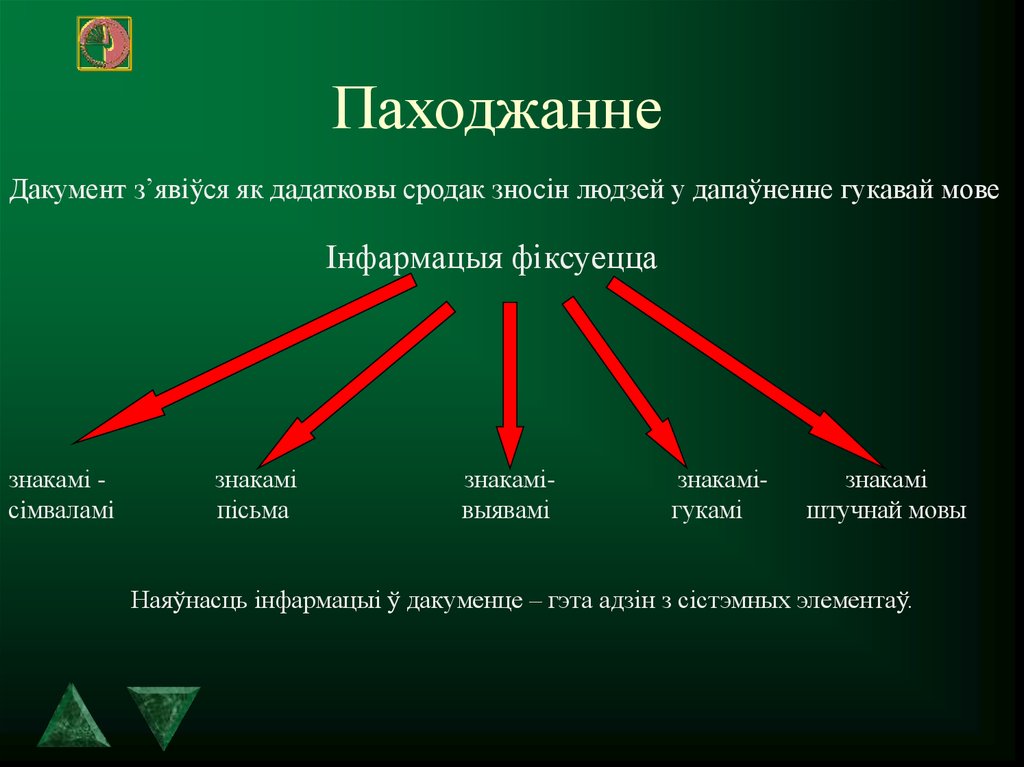 Паходжанне

Дакумент з’явіўся як дадатковы сродак зносін людзей у дапаўненне гукавай мове

Інфармацыя фіксуецца

знакамі - сімваламі

знакамі пісьма

знакамі- выявамі

знакамі- гукамі

знакамі штучнай мовы

Наяўнасць інфармацыі ў дакуменце – гэта адзін з сістэмных элементаў.